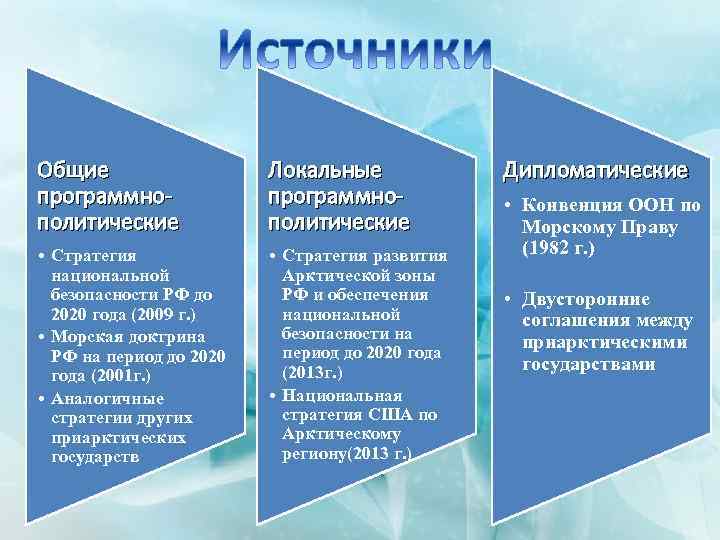 Источники

Общие программно-политические

• Стратегия национальной безопасности РФ до 2020 года (2009 г.)
• Морская доктрина РФ на период до 2020 года (2001г.)
• Аналогичные стратегии других приарктических государств

Локальные программно-политические

• Стратегия развития Арктической зоны РФ и обеспечения национальной безопасности на период до 2020 года (2013г.)
• Национальная стратегия США по Арктическому региону(2013 г.)

Дипломатические

• Конвенция ООН по Морскому Праву (1982 г.)
• Двусторонние соглашения между приарктическими государствами